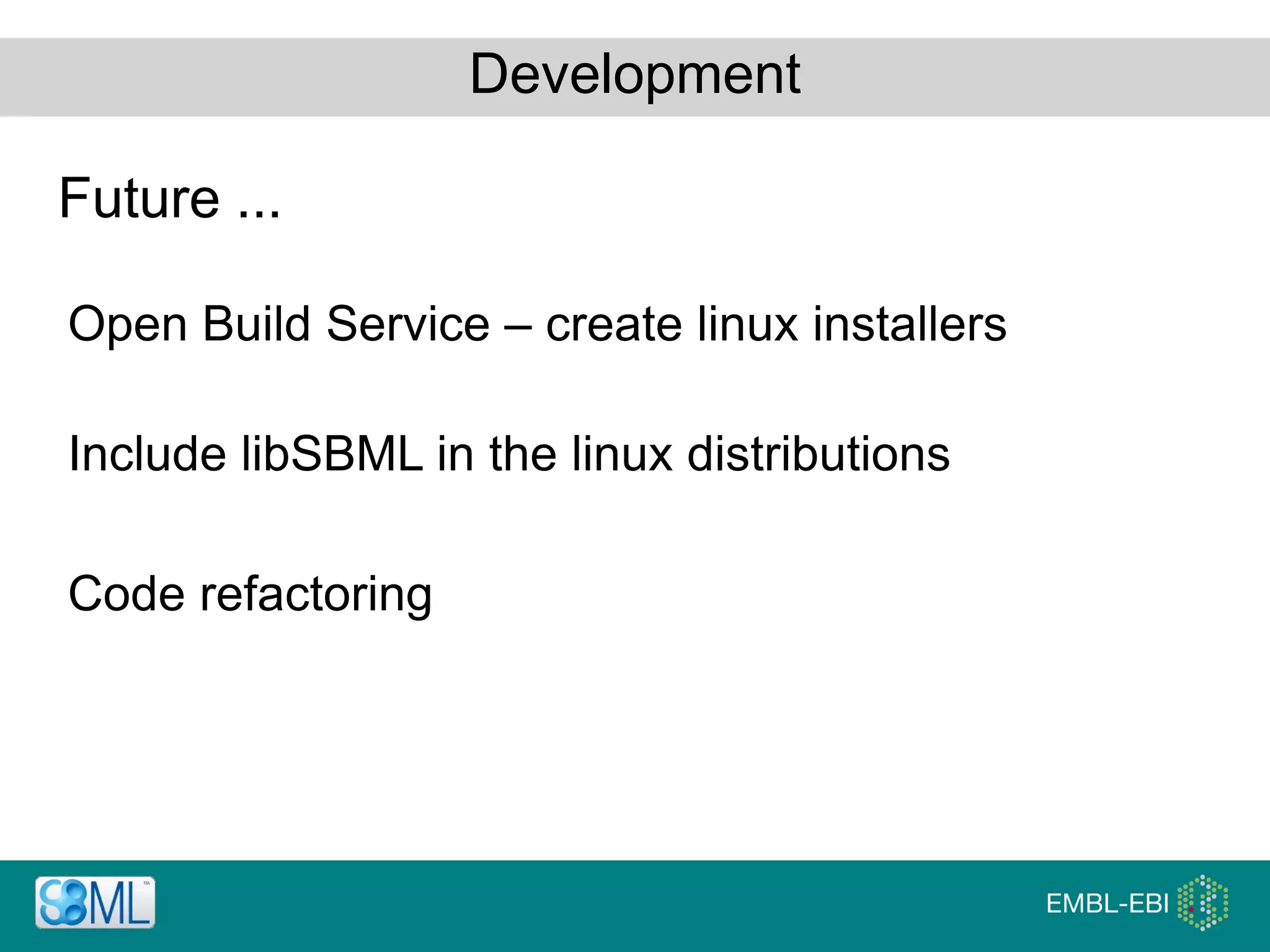 Development

Future ...

Open Build Service – create linux installers

Include libSBML in the linux distributions

Code refactoring

SBML™

EMBL-EBI